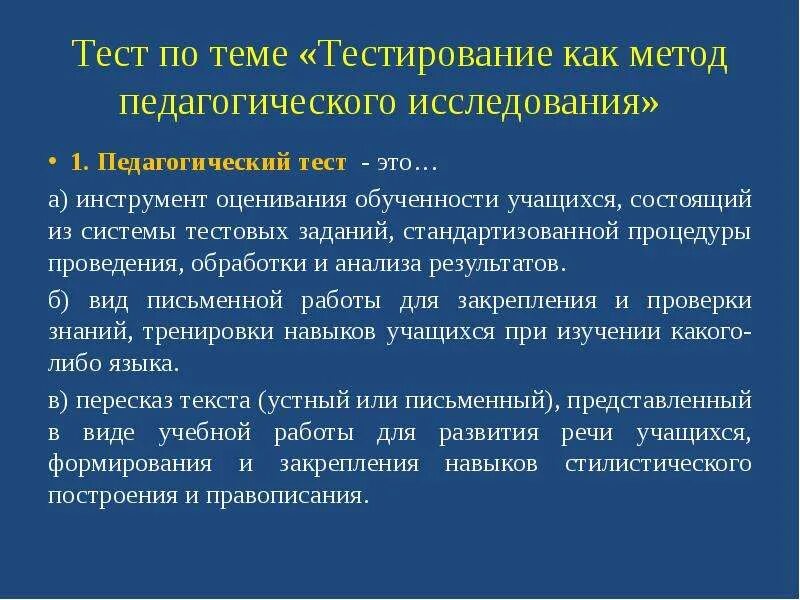 Тест по теме «Тестирование как метод педагогического исследования»

• 1. Педагогический тест - это…

а) инструмент оценивания обученности учащихся, состоящий из системы тестовых заданий, стандартизованной процедуры проведения, обработки и анализа результатов.

б) вид письменной работы для закрепления и проверки знаний, тренировки навыков учащихся при изучении какого-либо языка.

в) пересказ текста (устный или письменный), представленный в виде учебной работы для развития речи учащихся, формирования и закрепления навыков стилистического построения и правописания.